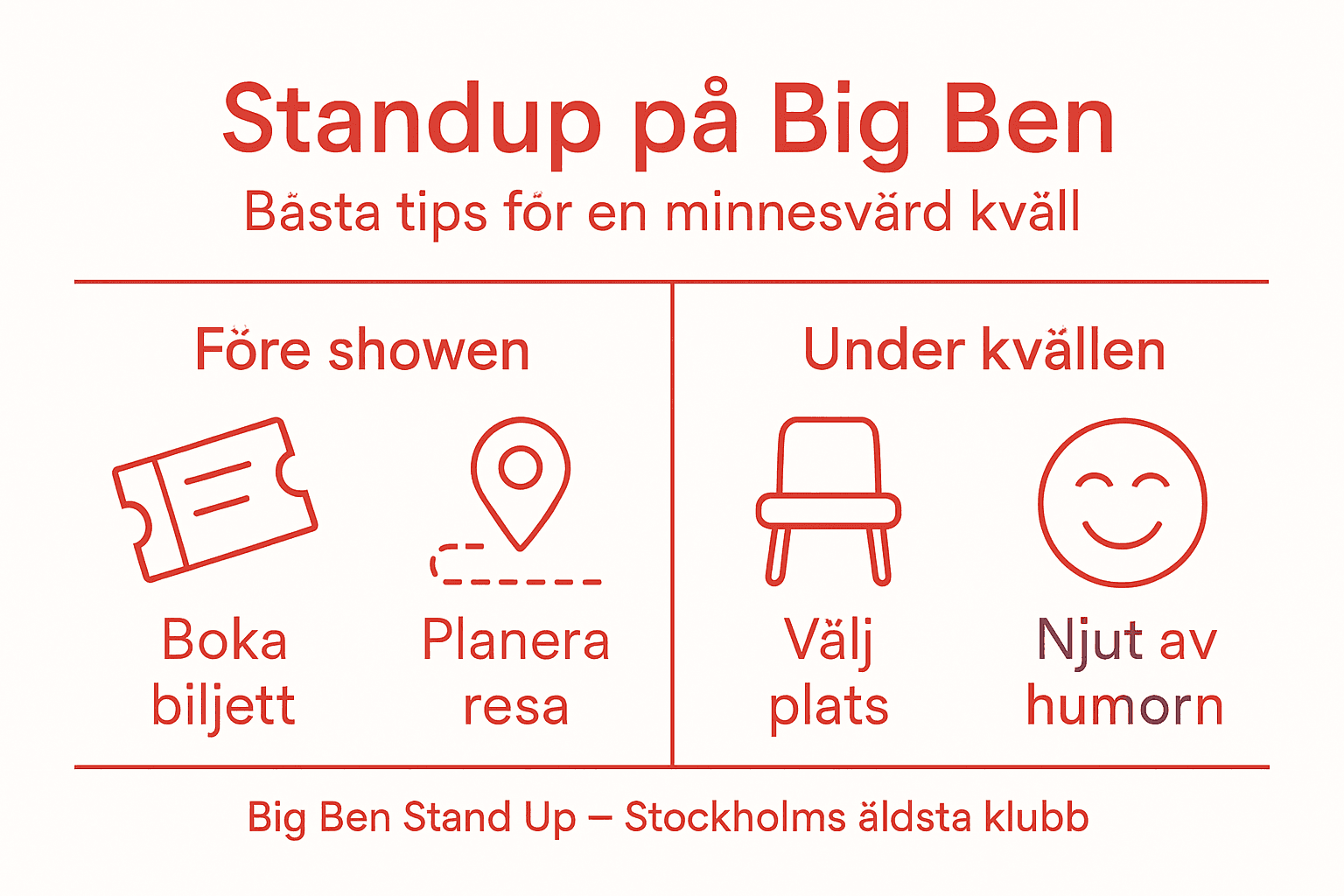 Standup på Big Ben

Bästa tips för en minnesvärd kväll

Före showen

Boka biljett

Planera resa

Under kvällen

Välj plats

Njut av humorn

Big Ben Stand Up – Stockholms äldsta klubb